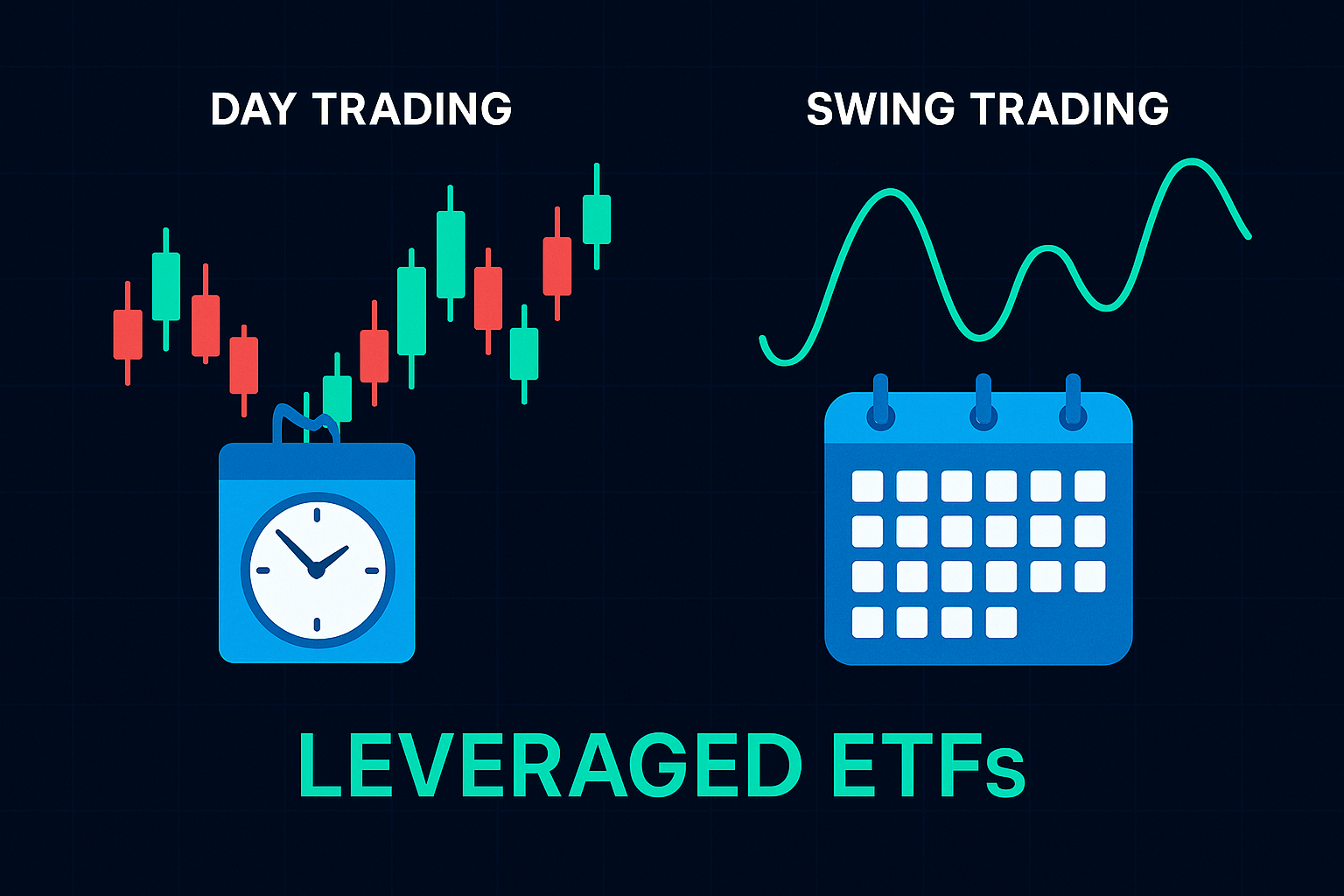 DAY TRADING

SWING TRADING

LEVERAGED ETFs